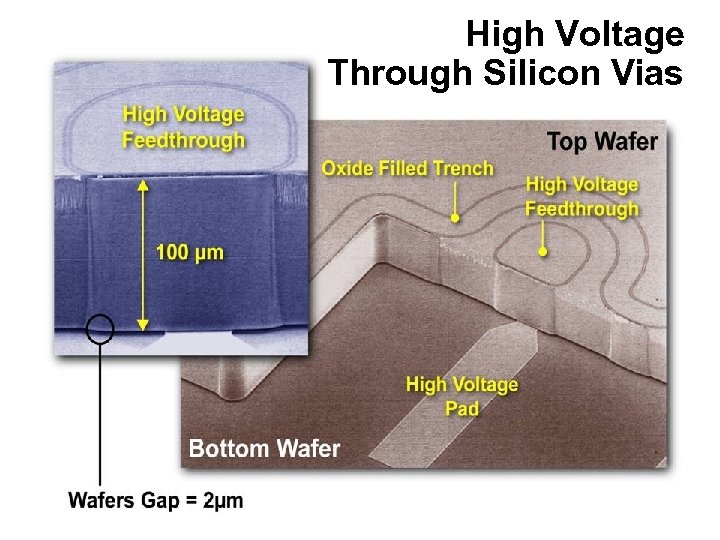 High Voltage Through Silicon Vias

High Voltage Feedthrough

100 µm

Top Wafer

Oxide Filled Trench

High Voltage Feedthrough

High Voltage Pad

Bottom Wafer

Wafers Gap = 2µm